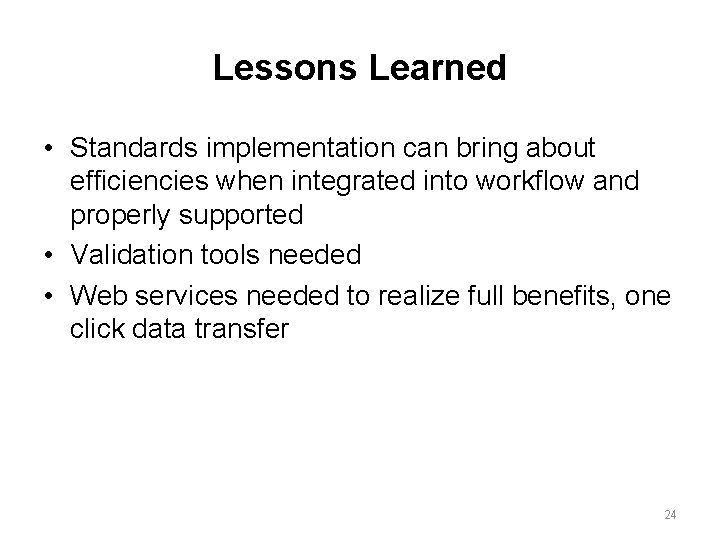 Lessons Learned

• Standards implementation can bring about efficiencies when integrated into workflow and properly supported

• Validation tools needed

• Web services needed to realize full benefits, one click data transfer

24